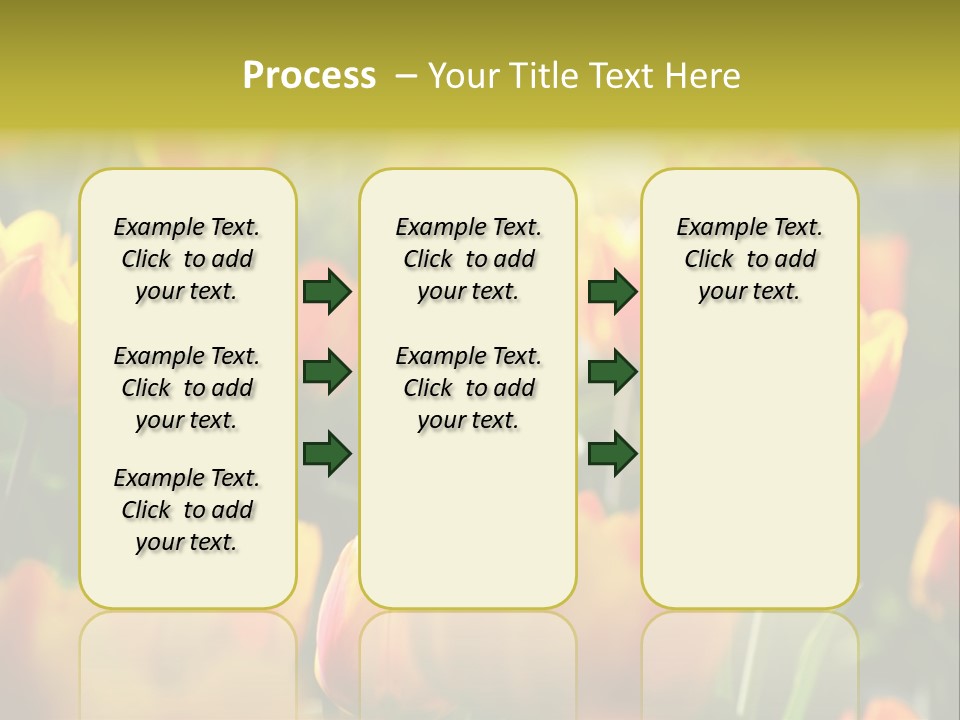 Process – Your Title Text Here

Example Text. Click to add your text.

Example Text. Click to add your text.

Example Text. Click to add your text.

Example Text. Click to add your text.

Example Text. Click to add your text.

Example Text. Click to add your text.